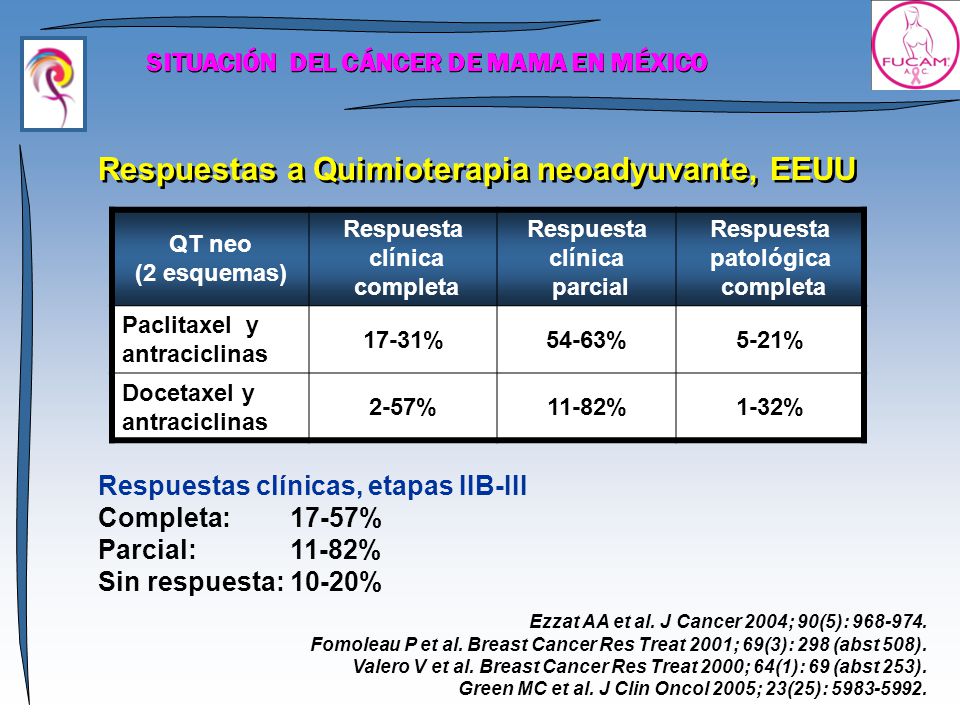 SITUACIÓN DEL CÁNCER DE MAMA EN MÉXICO

FUCAM A.C.

Respuestas a Quimioterapia neoadyuvante, EEUU

| QT neo (2 esquemas) | Respuesta clínica completa | Respuesta clínica parcial | Respuesta patológica completa |
|---|---|---|---|
| Paclitaxel y antraciclinas | 17-31% | 54-63% | 5-21% |
| Docetaxel y antraciclinas | 2-57% | 11-82% | 1-32% |

Respuestas clínicas, etapas IIB-III
Completa: 17-57%
Parcial: 11-82%
Sin respuesta: 10-20%

Ezzat AA et al. J Cancer 2004; 90(5): 968-974.
Fomoleau P et al. Breast Cancer Res Treat 2001; 69(3): 298 (abst 508).
Valero V et al. Breast Cancer Res Treat 2000; 64(1): 69 (abst 253).
Green MC et al. J Clin Oncol 2005; 23(25): 5983-5992.